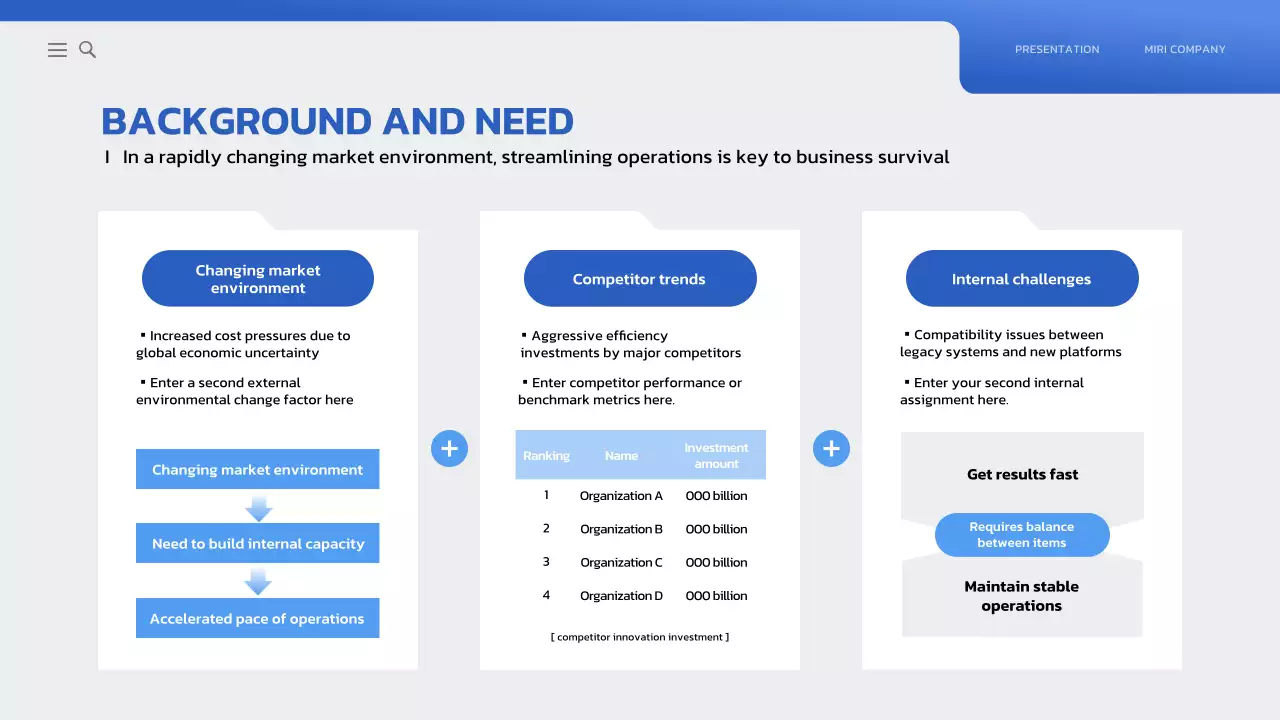 PRESENTATION MIRI COMPANY

BACKGROUND AND NEED

I In a rapidly changing market environment, streamlining operations is key to business survival

Changing market environment

▪ Increased cost pressures due to global economic uncertainty

▪ Enter a second external environmental change factor here

Changing market environment

Need to build internal capacity

Accelerated pace of operations

+

Competitor trends

▪ Aggressive efficiency investments by major competitors

▪ Enter competitor performance or benchmark metrics here.

| Ranking | Name | Investment amount |
|---|---|---|
| 1 | Organization A | 000 billion |
| 2 | Organization B | 000 billion |
| 3 | Organization C | 000 billion |
| 4 | Organization D | 000 billion |

[ competitor innovation investment ]

+

Internal challenges

▪ Compatibility issues between legacy systems and new platforms

▪ Enter your second internal assignment here.

Get results fast

Requires balance between items

Maintain stable operations